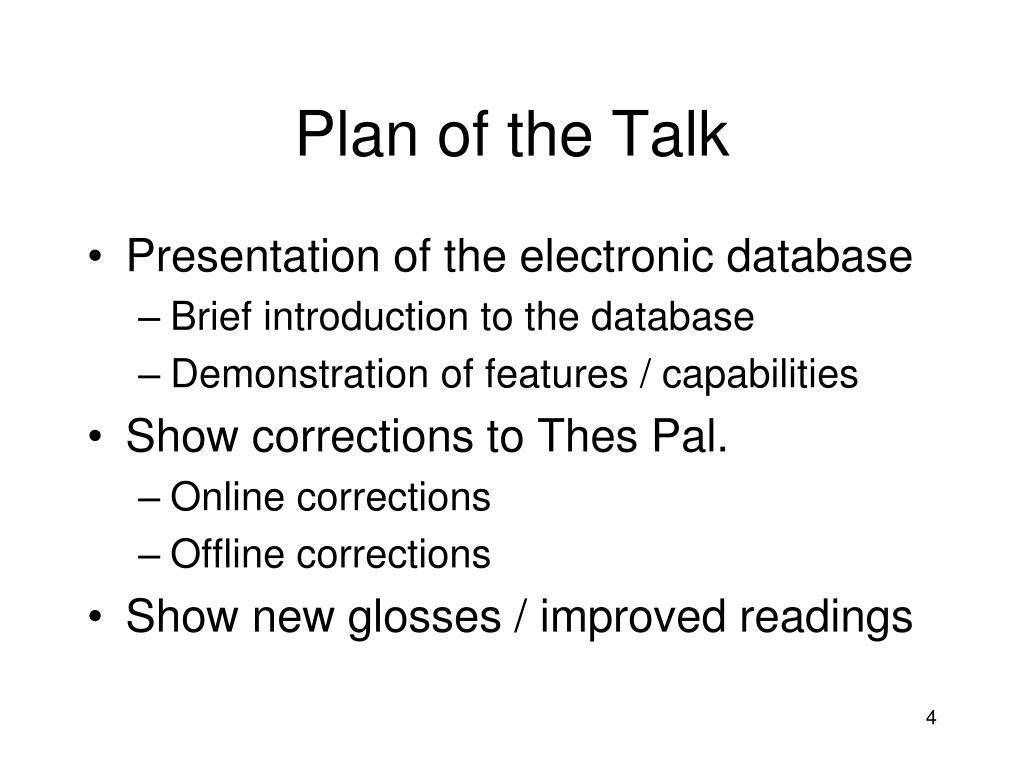 Plan of the Talk

• Presentation of the electronic database
– Brief introduction to the database
– Demonstration of features / capabilities
• Show corrections to Thes Pal.
– Online corrections
– Offline corrections
• Show new glosses / improved readings

4